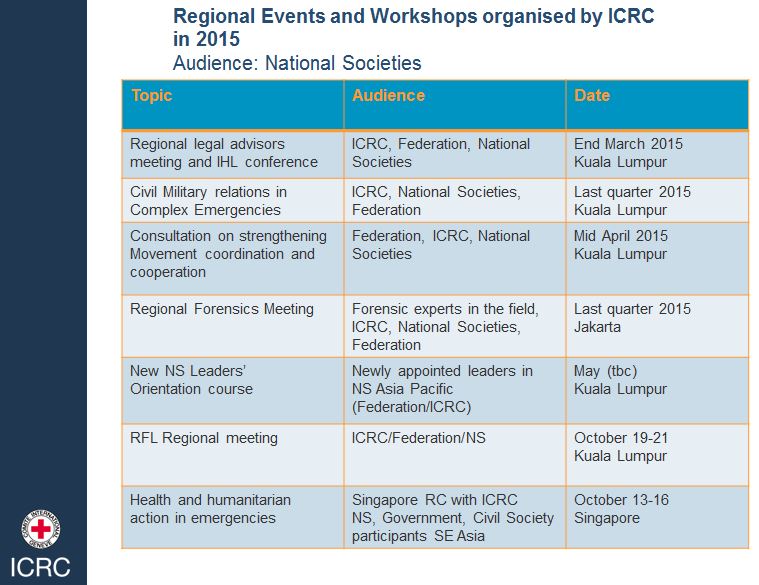 Regional Events and Workshops organised by ICRC in 2015
Audience: National Societies

| Topic | Audience | Date |
|---|---|---|
| Regional legal advisors meeting and IHL conference | ICRC, Federation, National Societies | End March 2015 Kuala Lumpur |
| Civil Military relations in Complex Emergencies | ICRC, National Societies, Federation | Last quarter 2015 Kuala Lumpur |
| Consultation on strengthening Movement coordination and cooperation | Federation, ICRC, National Societies | Mid April 2015 Kuala Lumpur |
| Regional Forensics Meeting | Forensic experts in the field, ICRC, National Societies, Federation | Last quarter 2015 Jakarta |
| New NS Leaders' Orientation course | Newly appointed leaders in NS Asia Pacific (Federation/ICRC) | May (tbc) Kuala Lumpur |
| RFL Regional meeting | ICRC/Federation/NS | October 19-21 Kuala Lumpur |
| Health and humanitarian action in emergencies | Singapore RC with ICRC NS, Government, Civil Society participants SE Asia | October 13-16 Singapore |

COMITE INTERNATIONAL GENEVE
ICRC